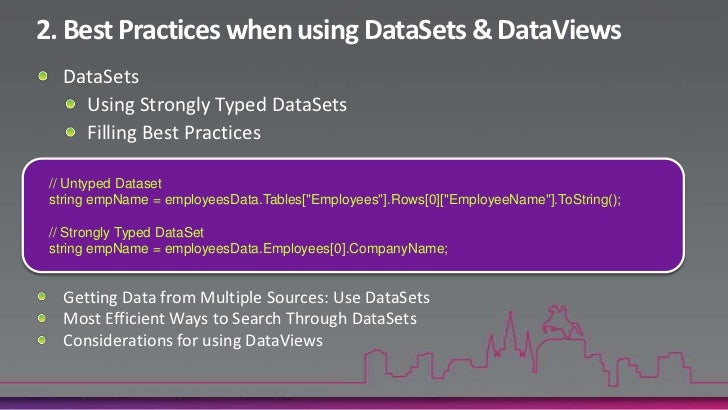 2. Best Practices when using DataSets & DataViews

DataSets

Using Strongly Typed DataSets

Filling Best Practices

// Untyped Dataset
string empName = employeesData.Tables["Employees"].Rows[0]["EmployeeName"].ToString();

// Strongly Typed DataSet
string empName = employeesData.Employees[0].CompanyName;

Getting Data from Multiple Sources: Use DataSets

Most Efficient Ways to Search Through DataSets

Considerations for using DataViews